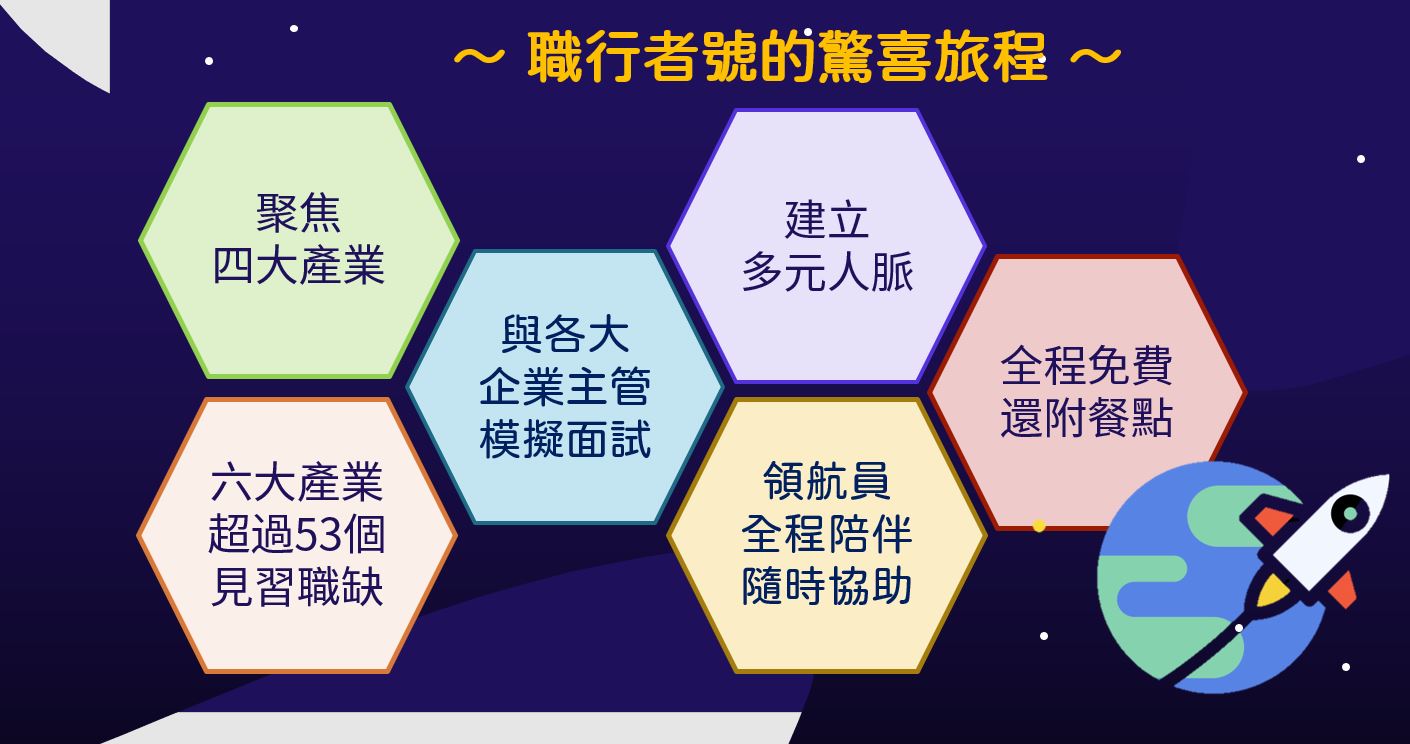 ～ 職行者號的驚喜旅程 ～

聚焦
四大產業

建立
多元人脈

與各大
企業主管
模擬面試

全程免費
還附餐點

六大產業
超過53個
見習職缺

領航員
全程陪伴
隨時協助